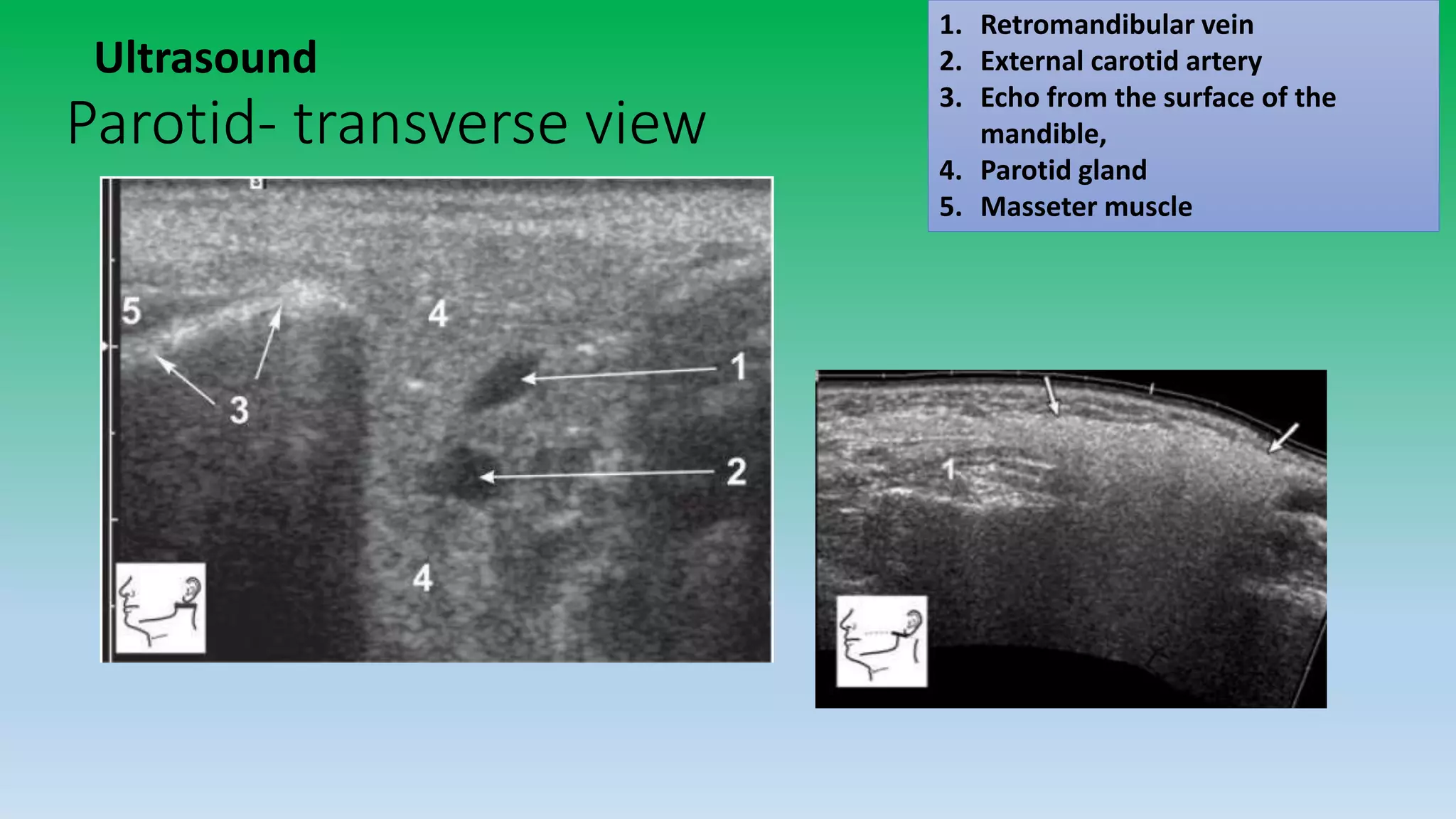 Ultrasound
Parotid- transverse view

1. Retromandibular vein
2. External carotid artery
3. Echo from the surface of the mandible,
4. Parotid gland
5. Masseter muscle

5
4
1
3
2
4

1